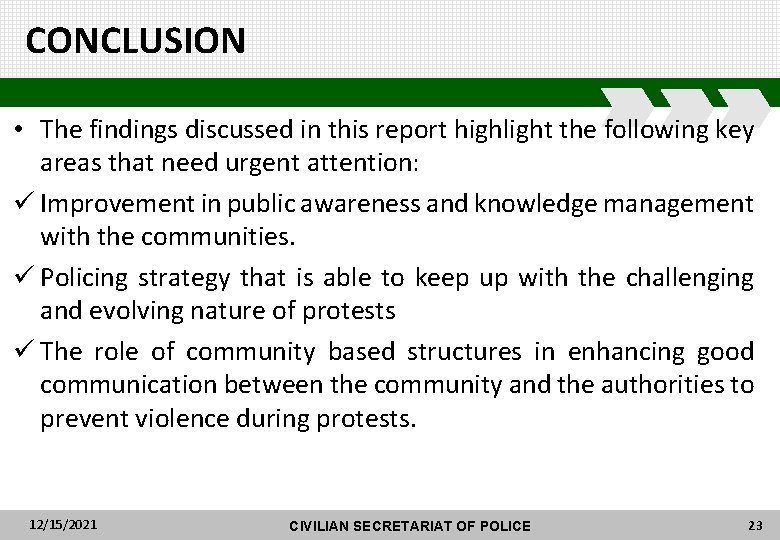 CONCLUSION

• The findings discussed in this report highlight the following key areas that need urgent attention:

✓ Improvement in public awareness and knowledge management with the communities.

✓ Policing strategy that is able to keep up with the challenging and evolving nature of protests

✓ The role of community based structures in enhancing good communication between the community and the authorities to prevent violence during protests.

12/15/2021 CIVILIAN SECRETARIAT OF POLICE 23